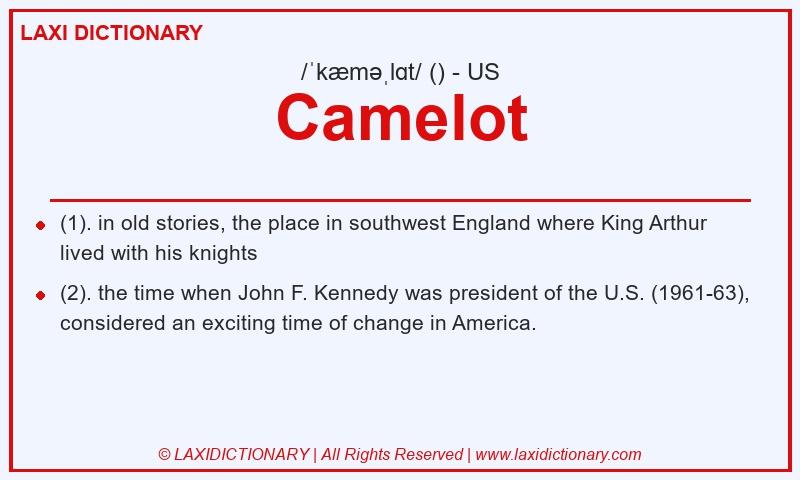 LAXI DICTIONARY

/ˈkæməˌlɑt/ () - US

Camelot

(1). in old stories, the place in southwest England where King Arthur lived with his knights

(2). the time when John F. Kennedy was president of the U.S. (1961-63), considered an exciting time of change in America.

© LAXIDICTIONARY | All Rights Reserved | www.laxidictionary.com